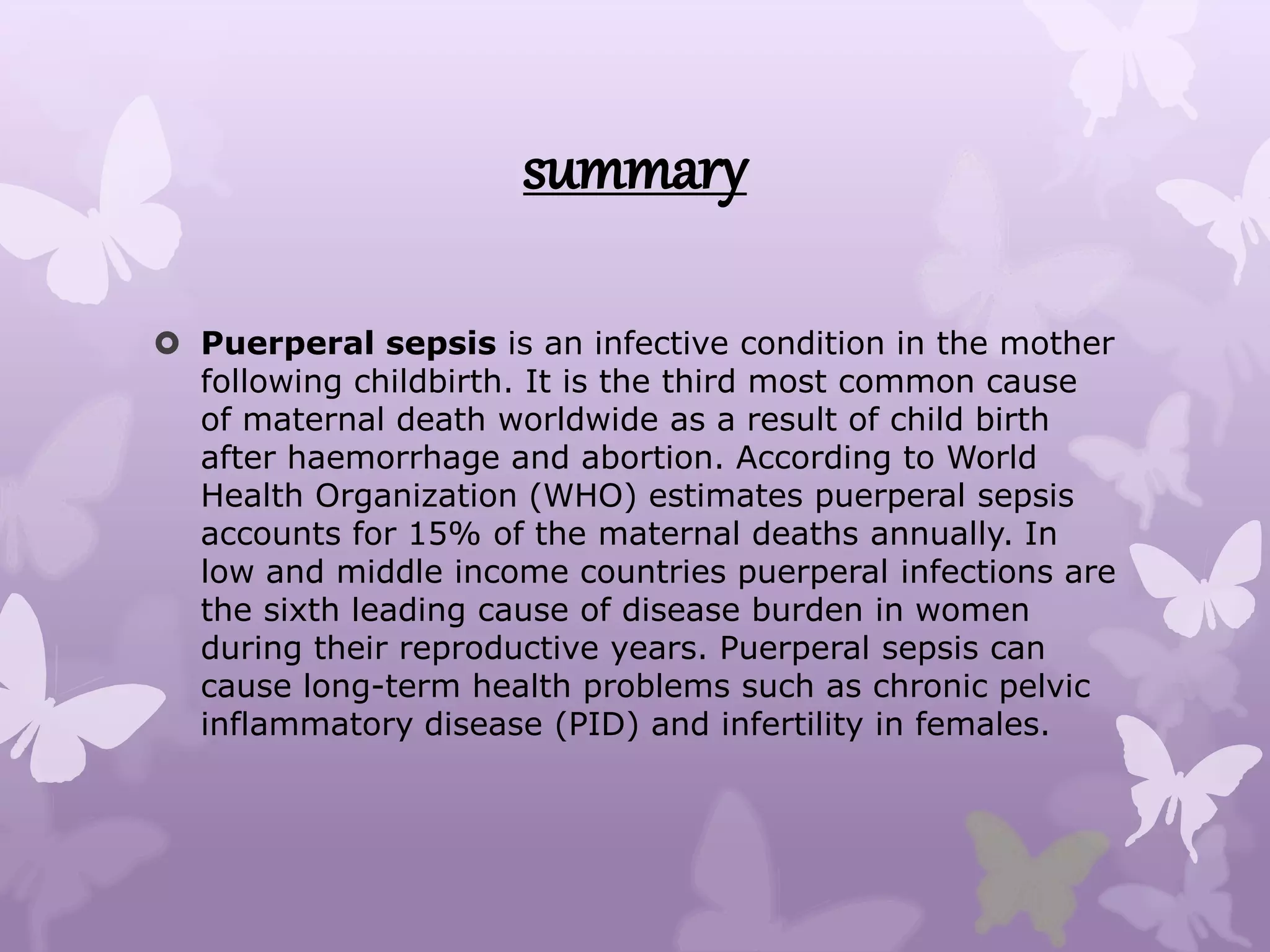 summary

Puerperal sepsis is an infective condition in the mother following childbirth. It is the third most common cause of maternal death worldwide as a result of child birth after haemorrhage and abortion. According to World Health Organization (WHO) estimates puerperal sepsis accounts for 15% of the maternal deaths annually. In low and middle income countries puerperal infections are the sixth leading cause of disease burden in women during their reproductive years. Puerperal sepsis can cause long-term health problems such as chronic pelvic inflammatory disease (PID) and infertility in females.